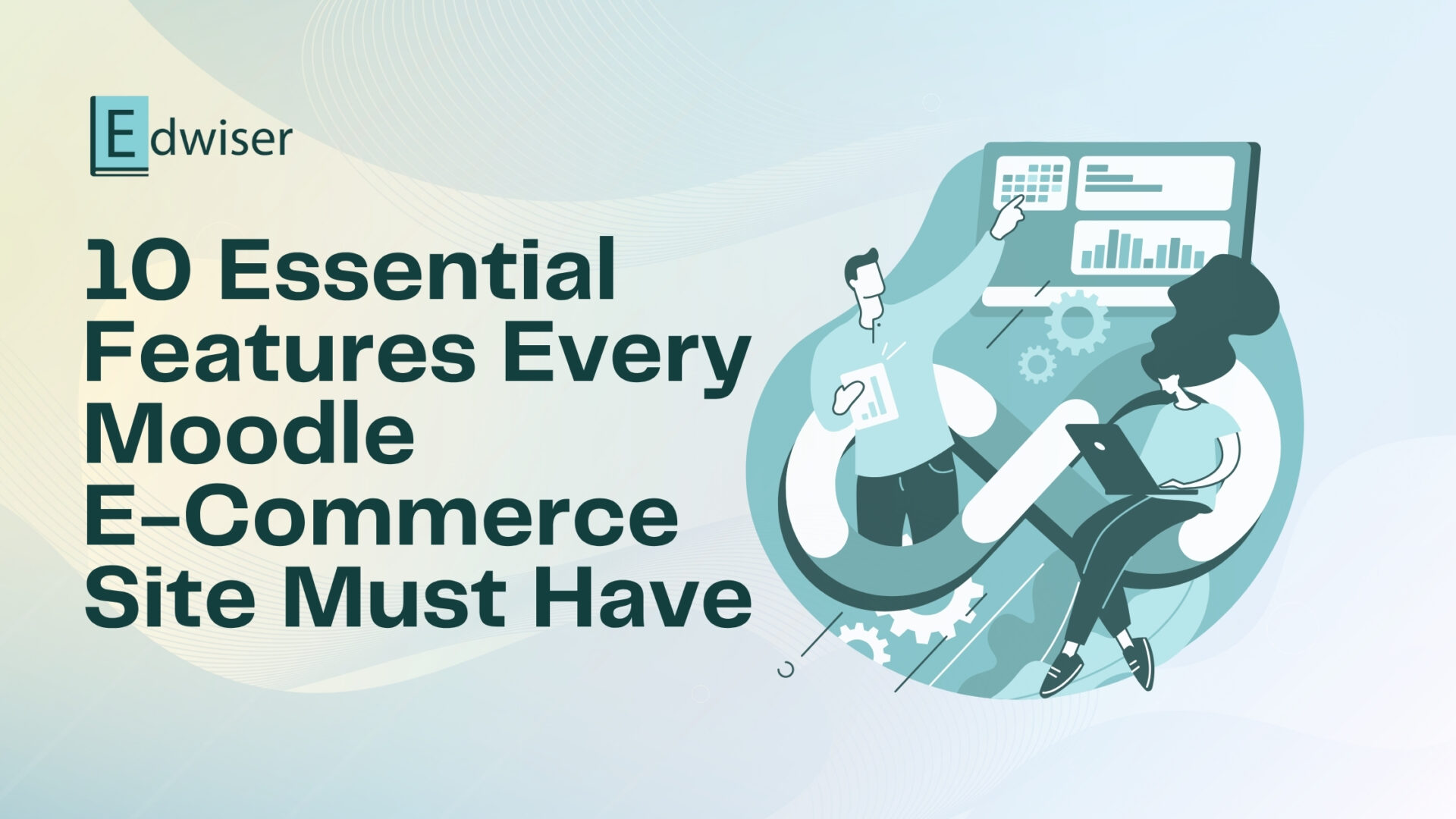 Edwiser

10 Essential Features Every Moodle E-Commerce Site Must Have